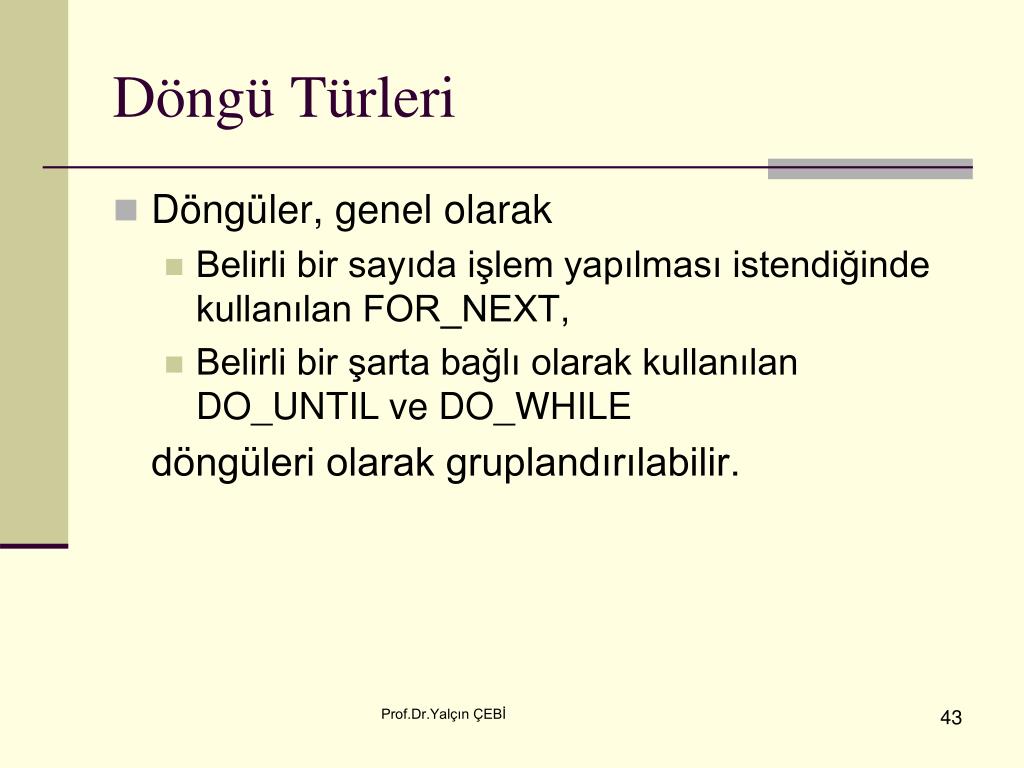 Döngü Türleri

Döngüler, genel olarak

Belirli bir sayıda işlem yapılması istendiğinde kullanılan FOR_NEXT,

Belirli bir şarta bağlı olarak kullanılan DO_UNTIL ve DO_WHILE

döngüleri olarak gruplandırılabilir.

Prof.Dr.Yalçın ÇEBİ

43